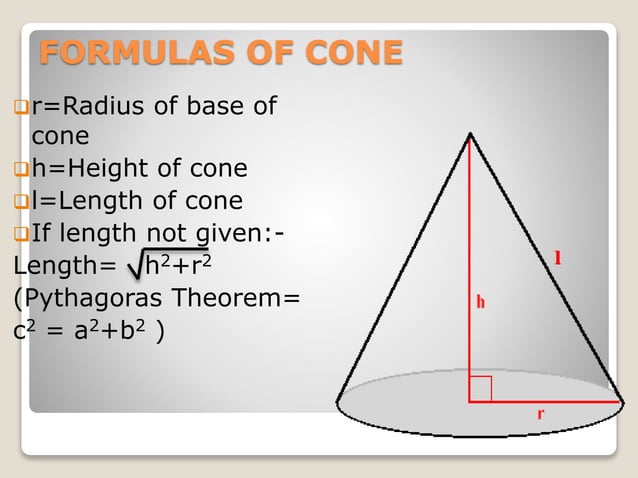 FORMULAS OF CONE

r=Radius of base of cone

h=Height of cone

l=Length of cone

If length not given:-

Length= $\sqrt{h^2+r^2}$

(Pythagoras Theorem= $c^2 = a^2+b^2$ )

l

h

r